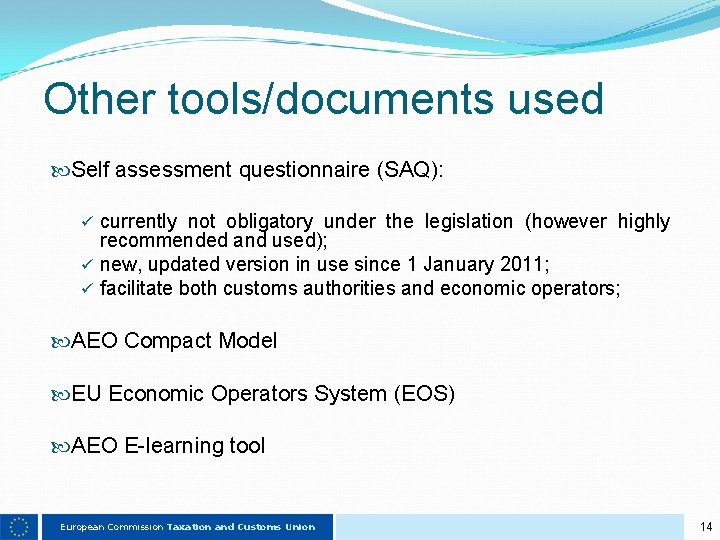 Other tools/documents used

Self assessment questionnaire (SAQ):

✓ currently not obligatory under the legislation (however highly recommended and used);
✓ new, updated version in use since 1 January 2011;
✓ facilitate both customs authorities and economic operators;

AEO Compact Model

EU Economic Operators System (EOS)

AEO E-learning tool

European Commission Taxation and Customs Union

14